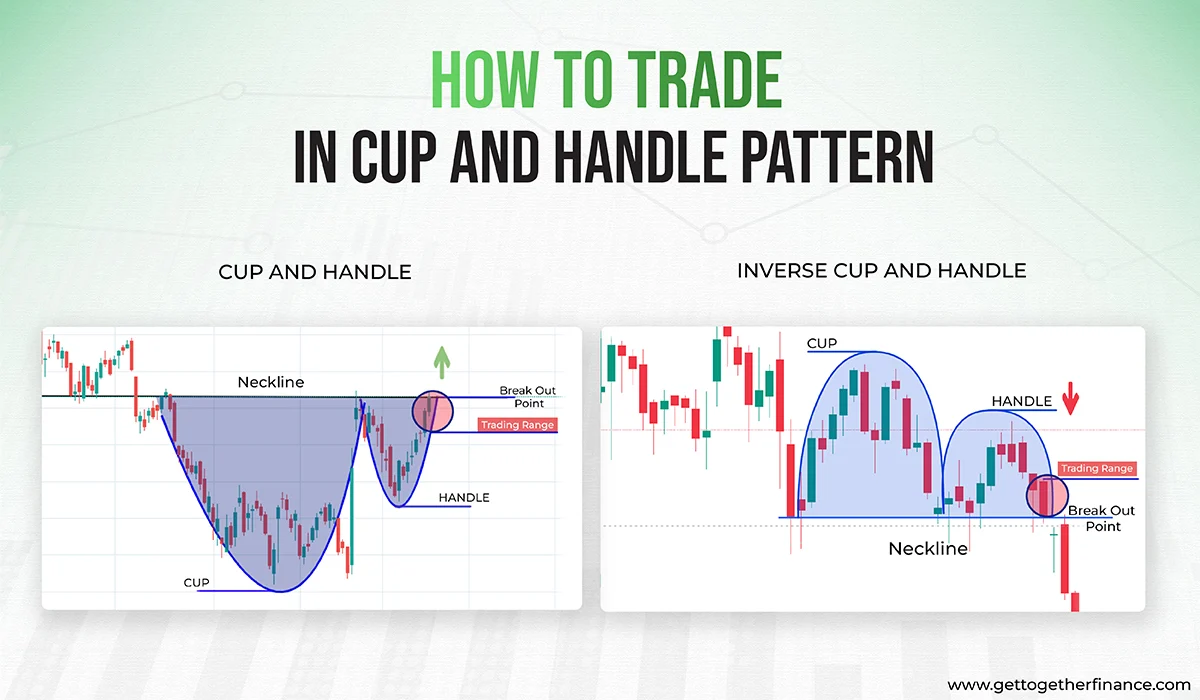 HOW TO TRADE
IN CUP AND HANDLE PATTERN

CUP AND HANDLE

Neckline

Break Out Point

Trading Range

HANDLE

CUP

INVERSE CUP AND HANDLE

CUP

HANDLE

Trading Range

Break Out Point

Neckline

www.gettogetherfinance.com